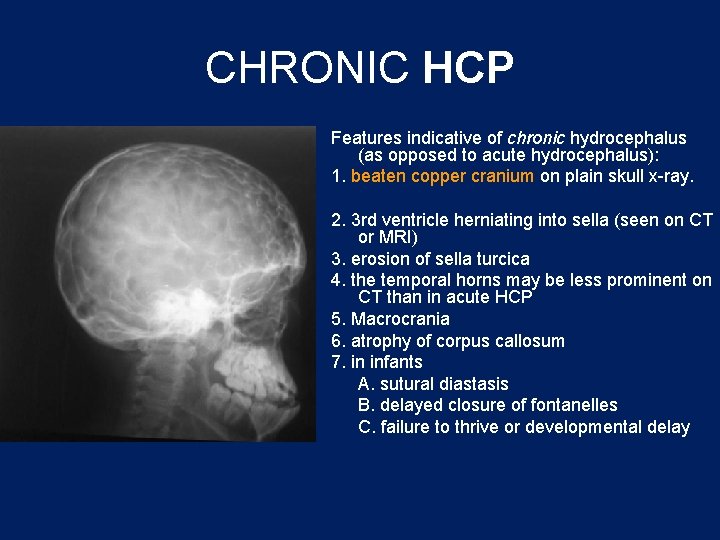 CHRONIC HCP

Features indicative of chronic hydrocephalus (as opposed to acute hydrocephalus):
1. beaten copper cranium on plain skull x-ray.

2. 3rd ventricle herniating into sella (seen on CT or MRI)
3. erosion of sella turcica
4. the temporal horns may be less prominent on CT than in acute HCP
5. Macrocrania
6. atrophy of corpus callosum
7. in infants
A. sutural diastasis
B. delayed closure of fontanelles
C. failure to thrive or developmental delay